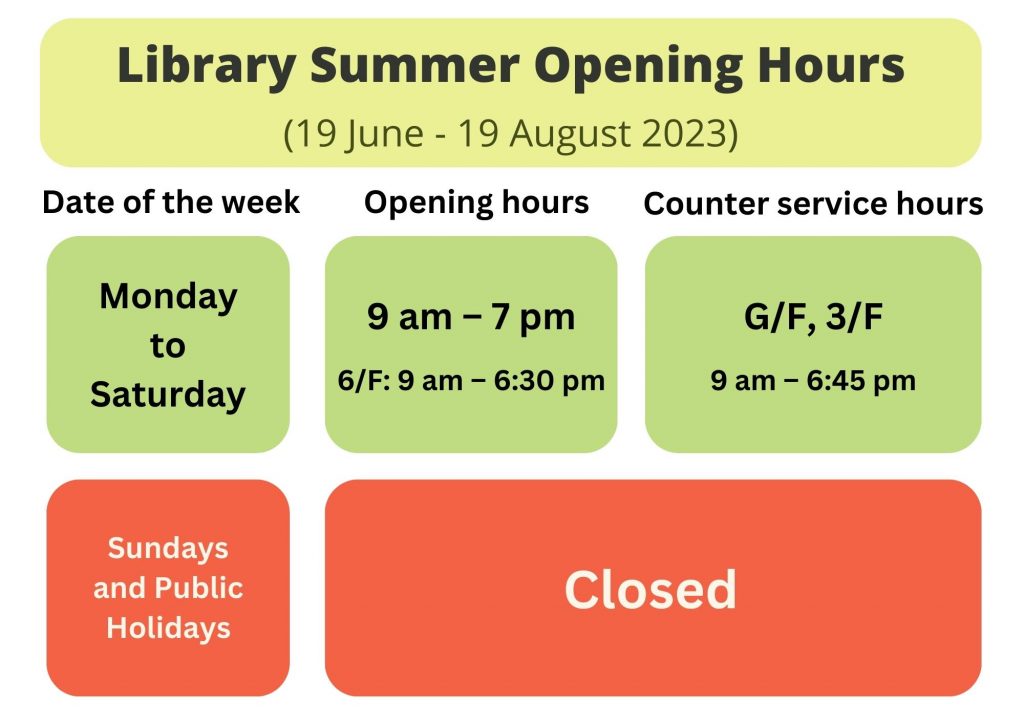 Library Summer Opening Hours
(19 June - 19 August 2023)

| Date of the week | Opening hours | Counter service hours |
|---|---|---|
| Monday to Saturday | 9 am – 7 pm 6/F: 9 am – 6:30 pm | G/F, 3/F 9 am – 6:45 pm |
| Sundays and Public Holidays | Closed | |